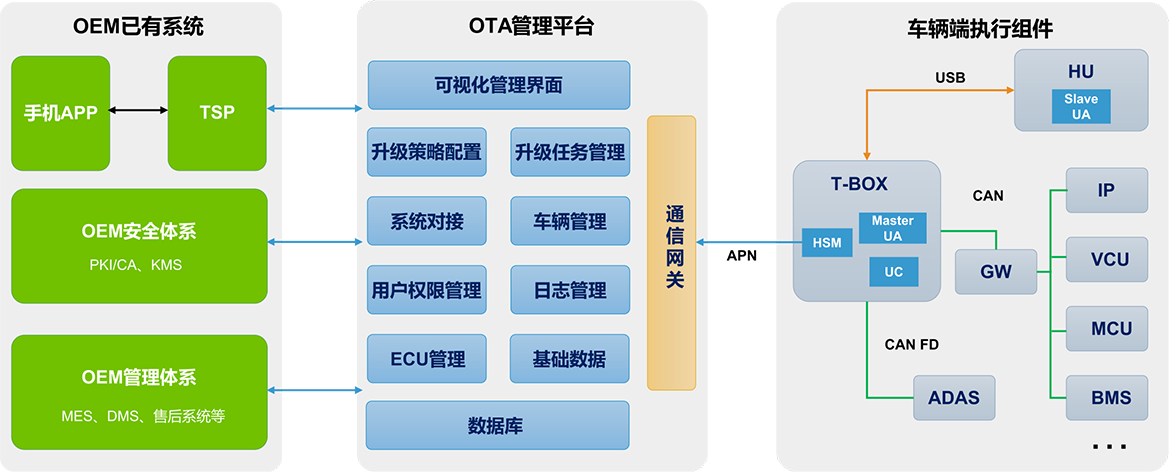 OEM已有系统

手机APP

TSP

OEM安全体系

PKI/CA、KMS

OEM管理体系

MES、DMS、售后系统等

OTA管理平台

可视化管理界面

升级策略配置

升级任务管理

系统对接

车辆管理

用户权限管理

日志管理

ECU管理

基础数据

数据库

通信网关

APN

车辆端执行组件

USB

HU

Slave UA

T-BOX

HSM

Master UA

UC

CAN

GW

CAN FD

ADAS

IP

VCU

MCU

BMS

...